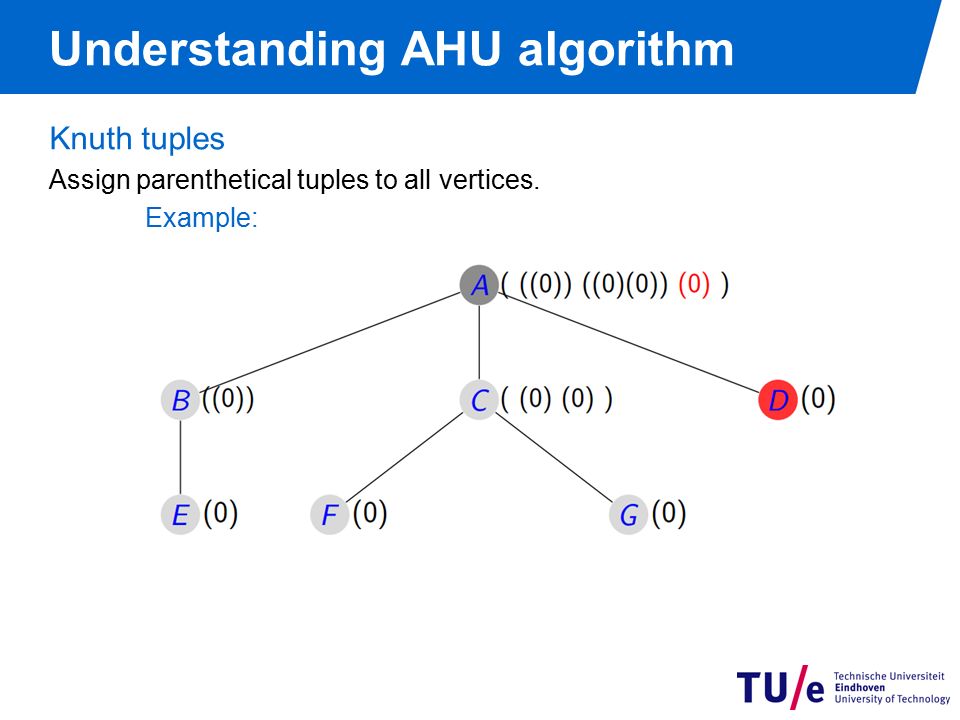 Understanding AHU algorithm

Knuth tuples

Assign parenthetical tuples to all vertices.

Example:

A ( ((0)) ((0)(0)) (0) )

B ((0))

C ( (0) (0) )

D (0)

E (0)

F (0)

G (0)

TU/e Technische Universiteit Eindhoven University of Technology